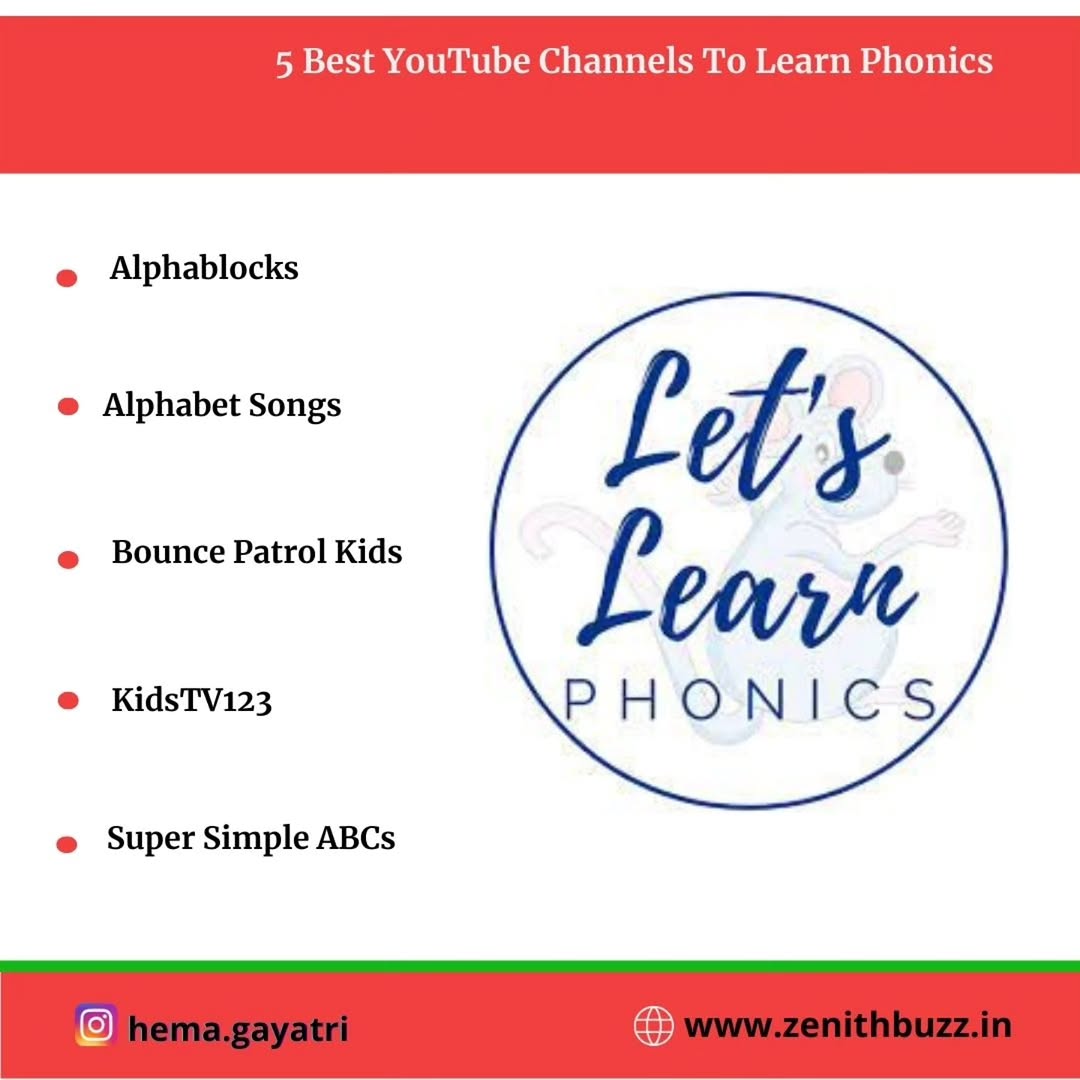 5 Best YouTube Channels To Learn Phonics

- Alphablocks
- Alphabet Songs
- Bounce Patrol Kids
- KidsTV123
- Super Simple ABCs

Let's Learn PHONICS

hema.gayatri

www.zenithbuzz.in